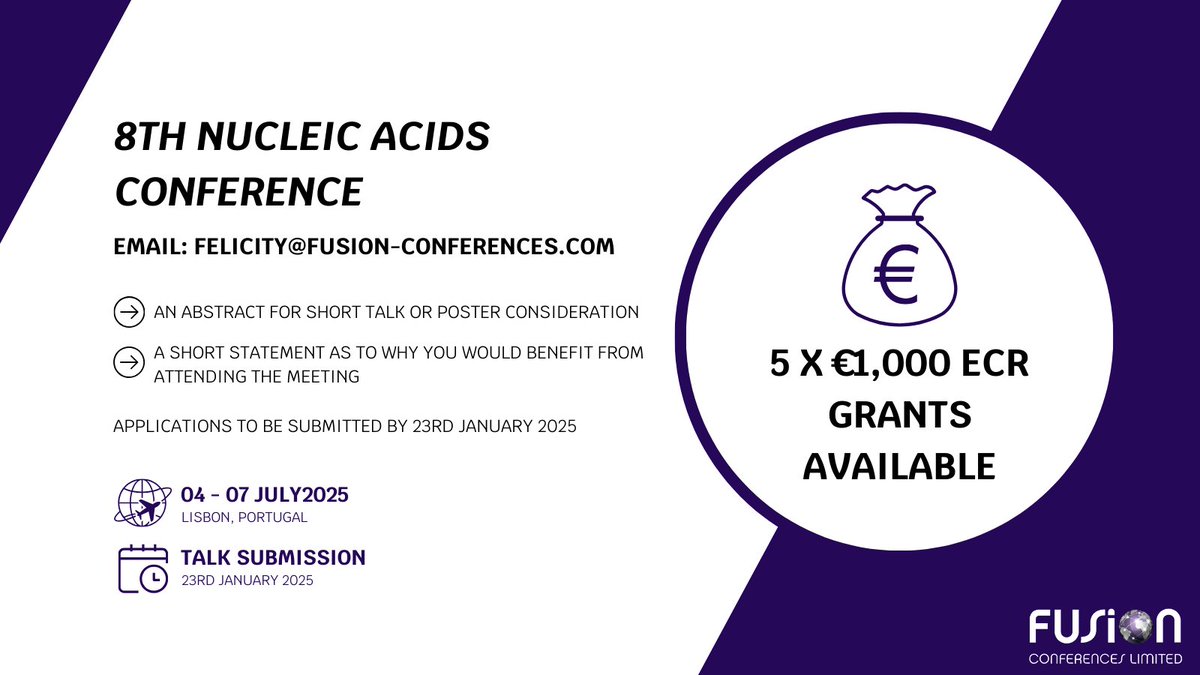 8TH NUCLEIC ACIDS CONFERENCE

EMAIL: FELICITY@FUSION-CONFERENCES.COM

AN ABSTRACT FOR SHORT TALK OR POSTER CONSIDERATION

A SHORT STATEMENT AS TO WHY YOU WOULD BENEFIT FROM ATTENDING THE MEETING

APPLICATIONS TO BE SUBMITTED BY 23RD JANUARY 2025

04 - 07 JULY2025
LISBON, PORTUGAL

TALK SUBMISSION
23RD JANUARY 2025

€

5 X €1,000 ECR GRANTS AVAILABLE

FUSION
CONFERENCES LIMITED